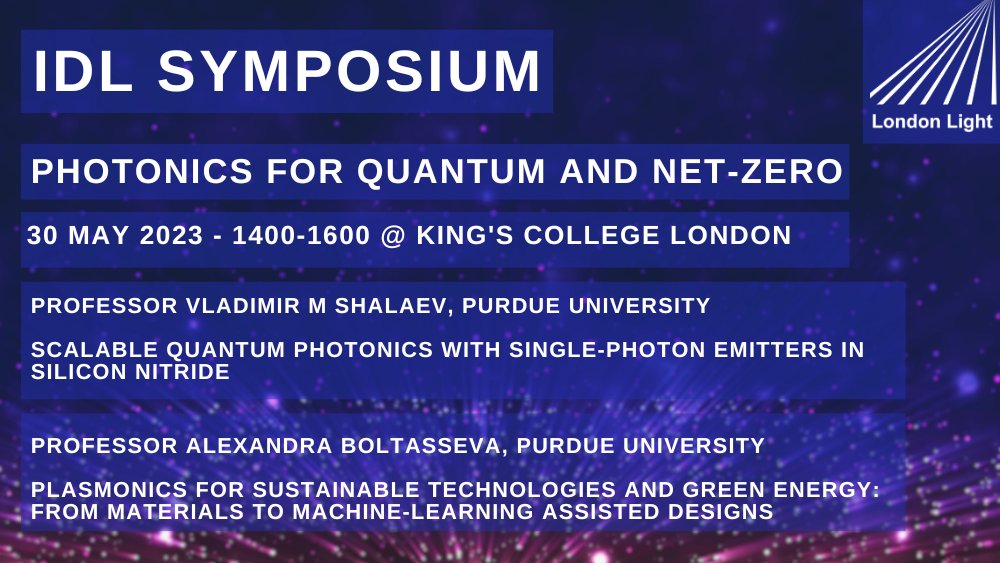 IDL SYMPOSIUM

London Light

PHOTONICS FOR QUANTUM AND NET-ZERO

30 MAY 2023 - 1400-1600 @ KING'S COLLEGE LONDON

PROFESSOR VLADIMIR M SHALAEV, PURDUE UNIVERSITY

SCALABLE QUANTUM PHOTONICS WITH SINGLE-PHOTON EMITTERS IN SILICON NITRIDE

PROFESSOR ALEXANDRA BOLTASSEVA, PURDUE UNIVERSITY

PLASMONICS FOR SUSTAINABLE TECHNOLOGIES AND GREEN ENERGY: FROM MATERIALS TO MACHINE-LEARNING ASSISTED DESIGNS